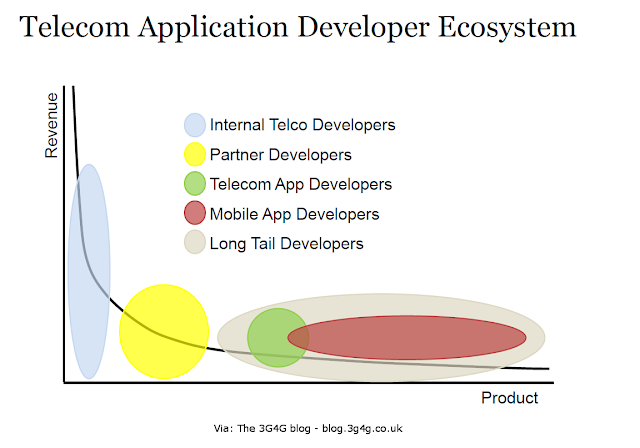 Telecom Application Developer Ecosystem

Revenue

Internal Telco Developers
Partner Developers
Telecom App Developers
Mobile App Developers
Long Tail Developers

Product

Via: The 3G4G blog - blog.3g4g.co.uk